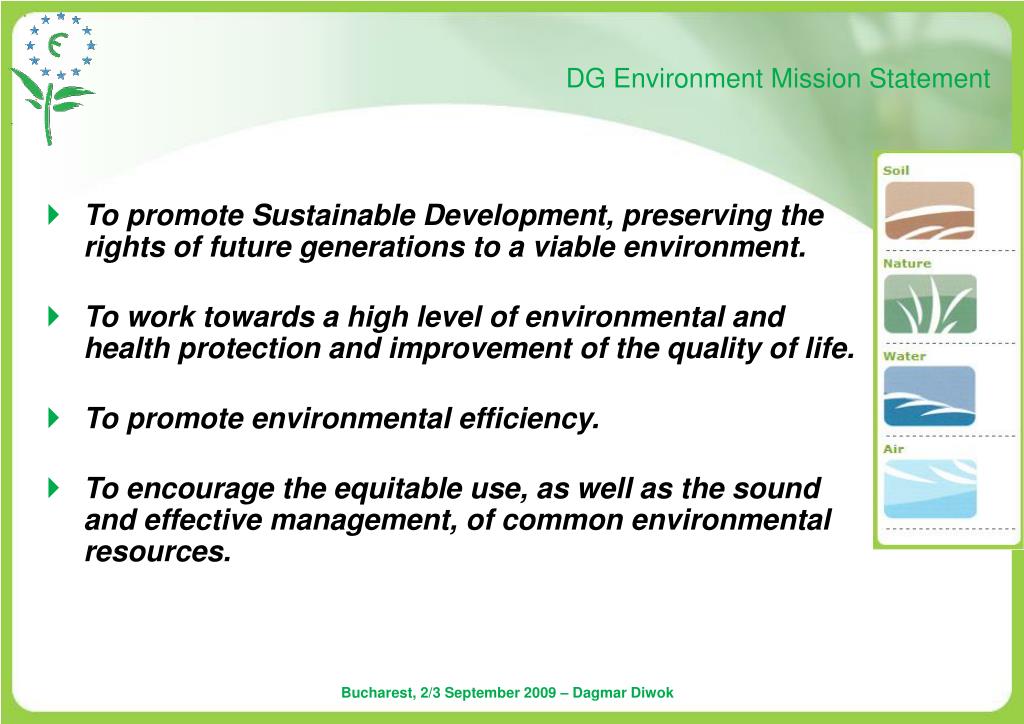 DG Environment Mission Statement

To promote Sustainable Development, preserving the rights of future generations to a viable environment.

To work towards a high level of environmental and health protection and improvement of the quality of life.

To promote environmental efficiency.

To encourage the equitable use, as well as the sound and effective management, of common environmental resources.

Soil
Nature
Water
Air

Bucharest, 2/3 September 2009 – Dagmar Diwok